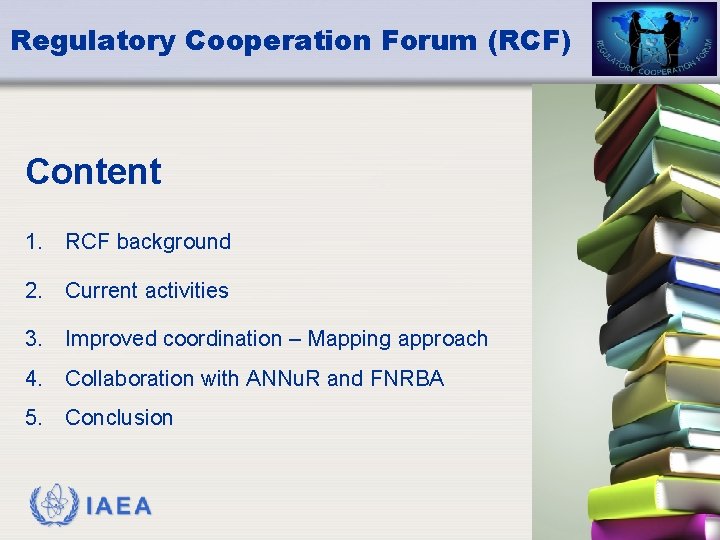 Regulatory Cooperation Forum (RCF)

REGULATORY COOPERATION FORUM

Content

1. RCF background
2. Current activities
3. Improved coordination – Mapping approach
4. Collaboration with ANNuR and FNRBA
5. Conclusion

IAEA